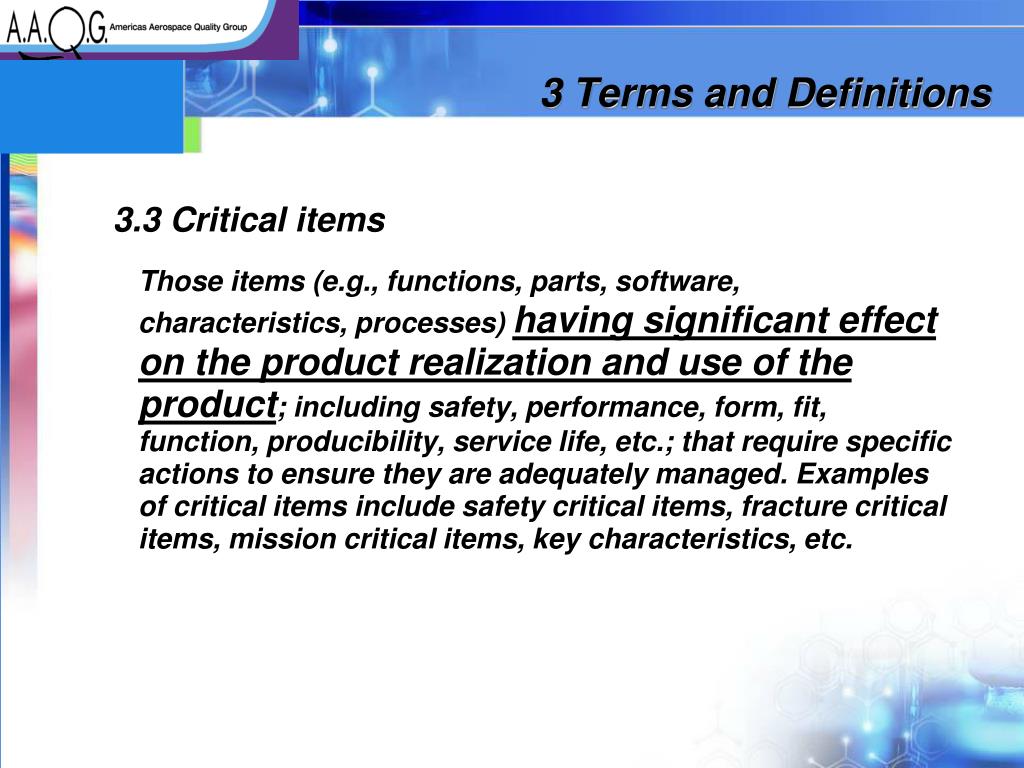 A.A.Q.G. Americas Aerospace Quality Group

3 Terms and Definitions

3.3 Critical items

Those items (e.g., functions, parts, software, characteristics, processes) having significant effect on the product realization and use of the product; including safety, performance, form, fit, function, producibility, service life, etc.; that require specific actions to ensure they are adequately managed. Examples of critical items include safety critical items, fracture critical items, mission critical items, key characteristics, etc.